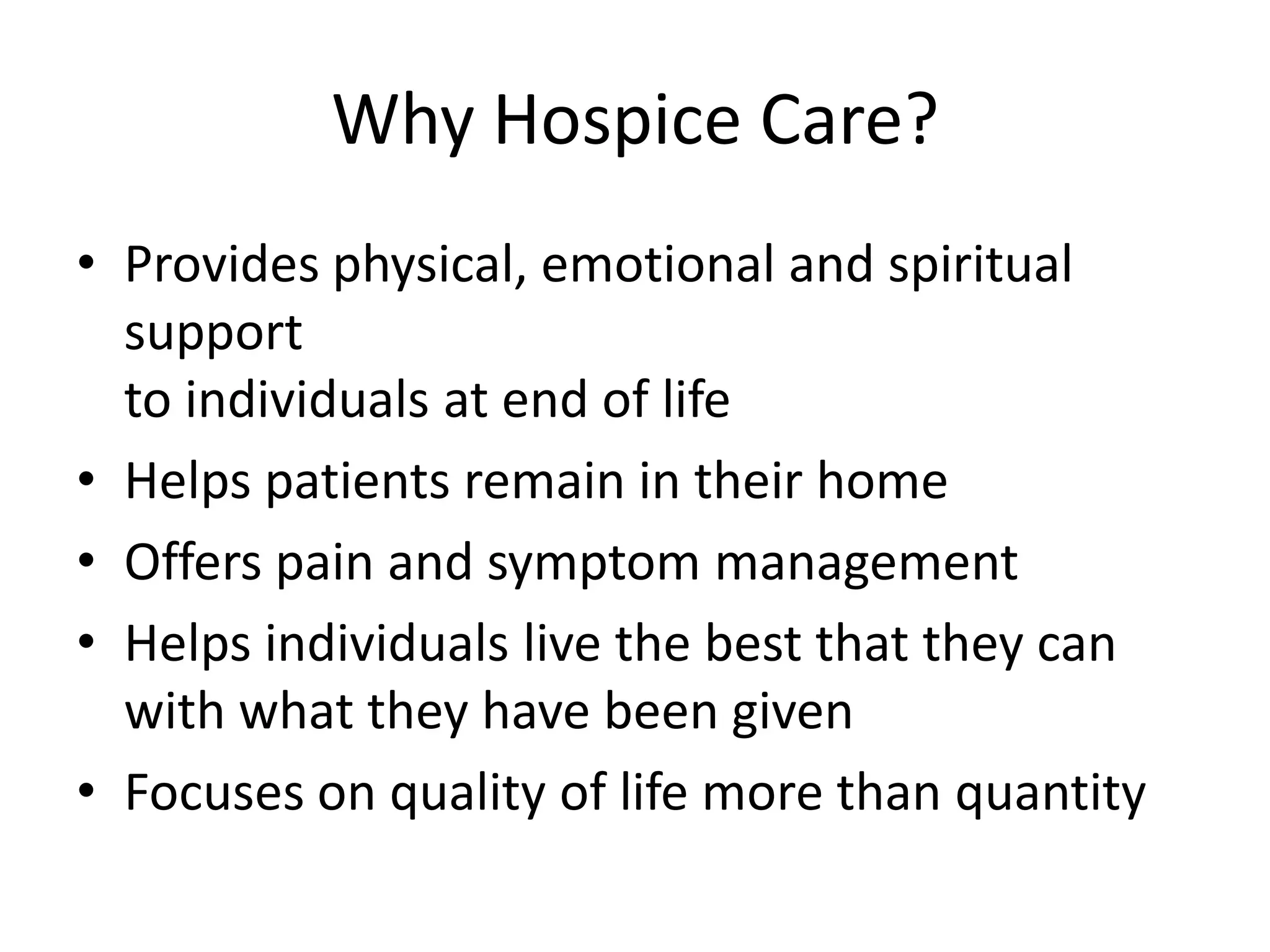 Why Hospice Care?

• Provides physical, emotional and spiritual support
to individuals at end of life
• Helps patients remain in their home
• Offers pain and symptom management
• Helps individuals live the best that they can with what they have been given
• Focuses on quality of life more than quantity